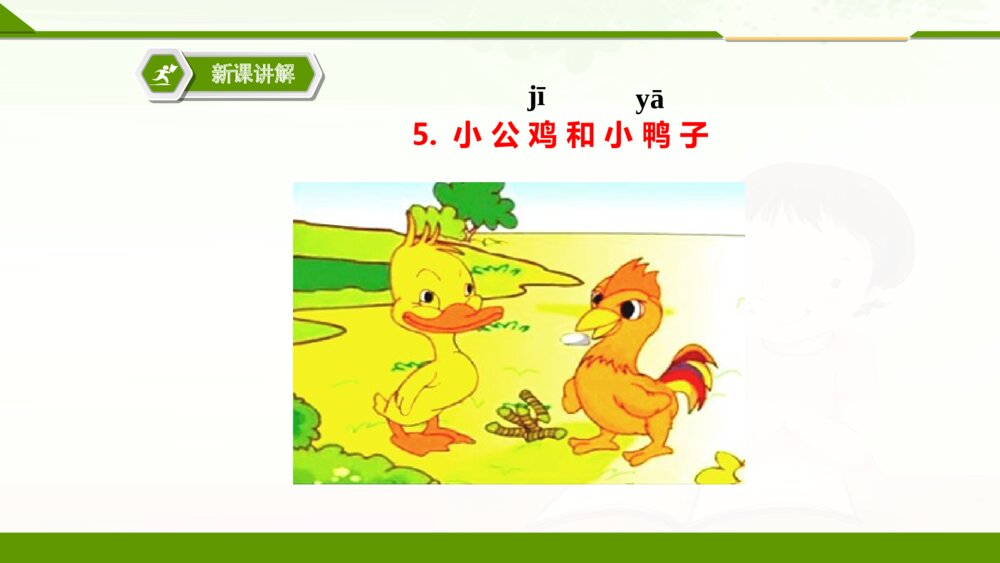 新课讲解

jī yā
5. 小公鸡和小鸭子